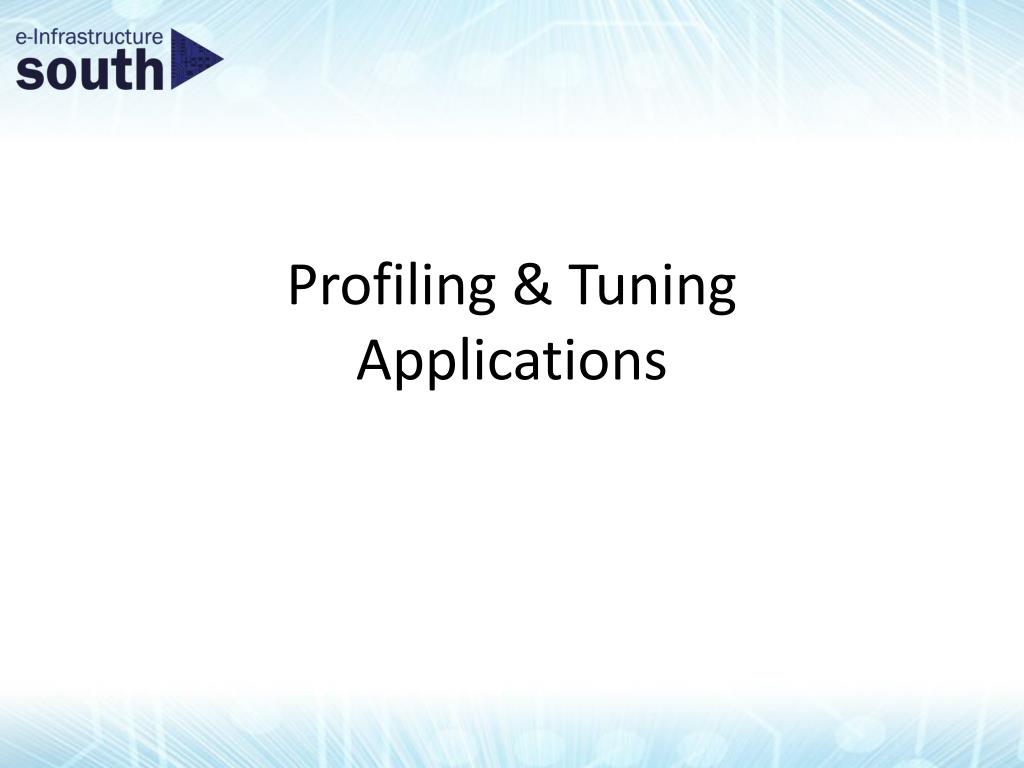 e-Infrastructure
south

Profiling & Tuning Applications